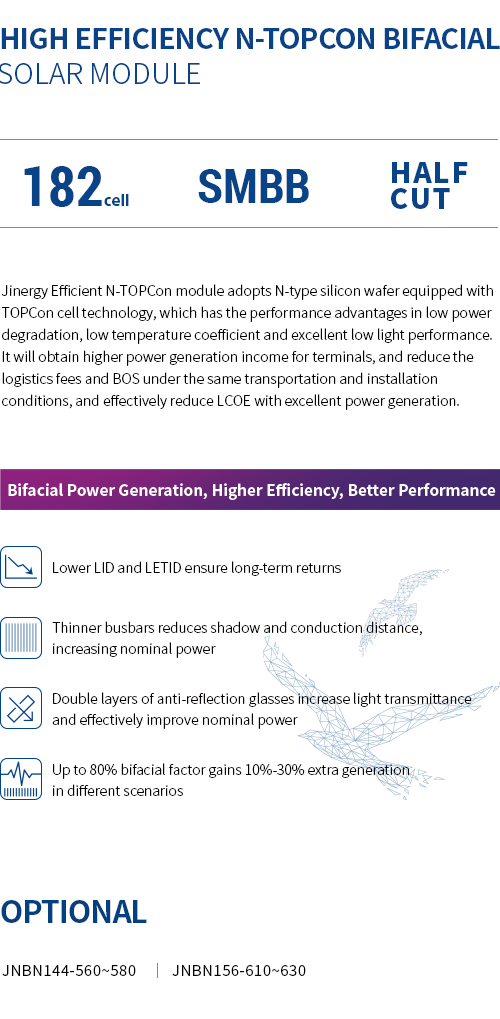 HIGH EFFICIENCY N-TOPCON BIFACIAL
SOLAR MODULE

182cell SMBB HALF CUT

Jinergy Efficient N-TOPCon module adopts N-type silicon wafer equipped with TOPCon cell technology, which has the performance advantages in low power degradation, low temperature coefficient and excellent low light performance. It will obtain higher power generation income for terminals, and reduce the logistics fees and BOS under the same transportation and installation conditions, and effectively reduce LCOE with excellent power generation.

Bifacial Power Generation, Higher Efficiency, Better Performance

Lower LID and LETID ensure long-term returns

Thinner busbars reduces shadow and conduction distance, increasing nominal power

Double layers of anti-reflection glasses increase light transmittance and effectively improve nominal power

Up to 80% bifacial factor gains 10%-30% extra generation in different scenarios

OPTIONAL

JNBN144-560~580 | JNBN156-610~630